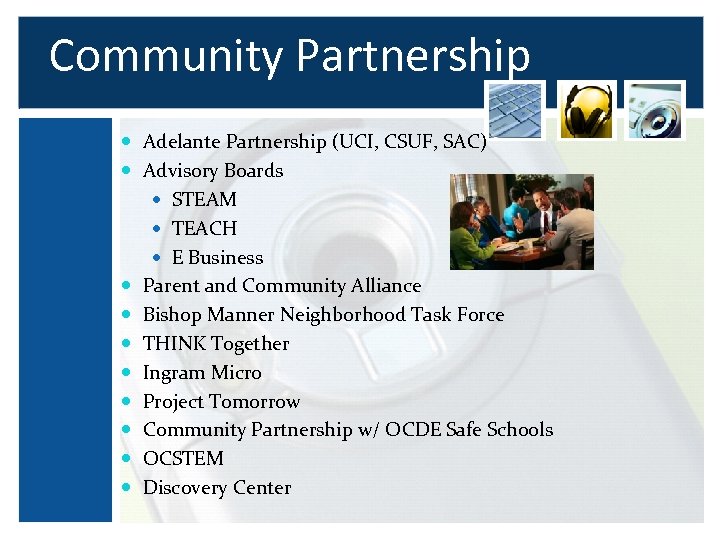 Community Partnership

- Adelante Partnership (UCI, CSUF, SAC)
- Advisory Boards
  - STEAM
  - TEACH
  - E Business
- Parent and Community Alliance
- Bishop Manner Neighborhood Task Force
- THINK Together
- Ingram Micro
- Project Tomorrow
- Community Partnership w/ OCDE Safe Schools
- OCSTEM
- Discovery Center